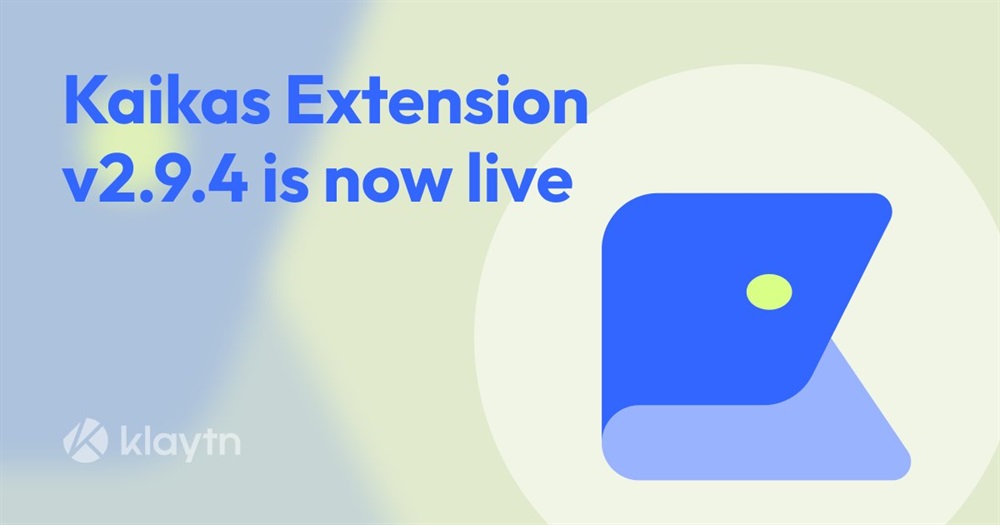 Kaikas Extension v2.9.4 is now live

klaytn